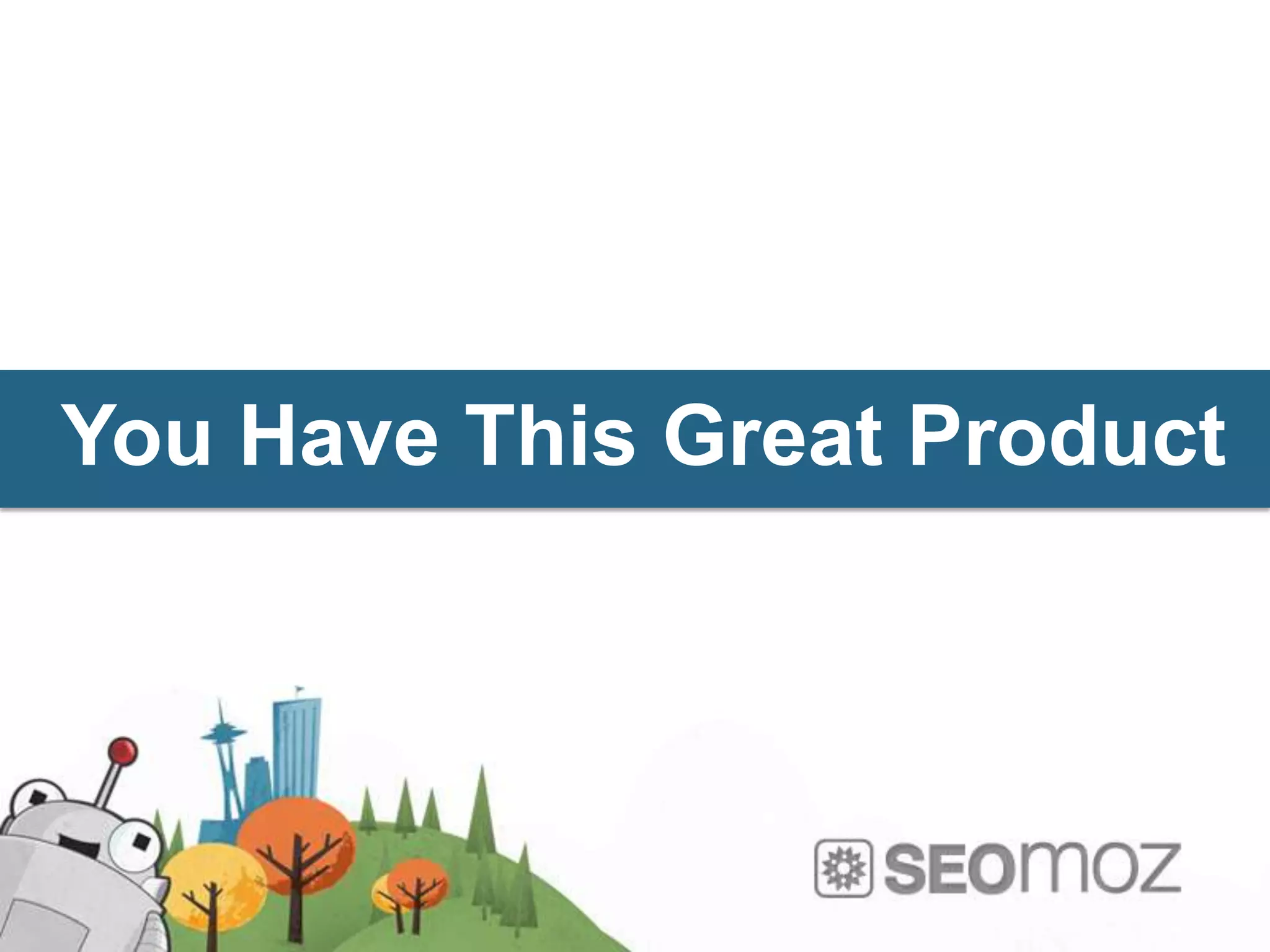 You Have This Great Product

SEOmoz